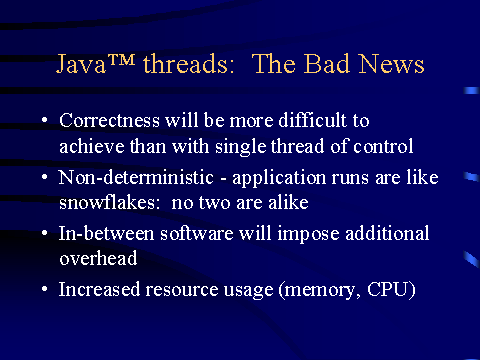 Java™ threads:  The Bad News

• Correctness will be more difficult to achieve than with single thread of control

• Non-deterministic - application runs are like snowflakes:  no two are alike

• In-between software will impose additional overhead

• Increased resource usage (memory, CPU)